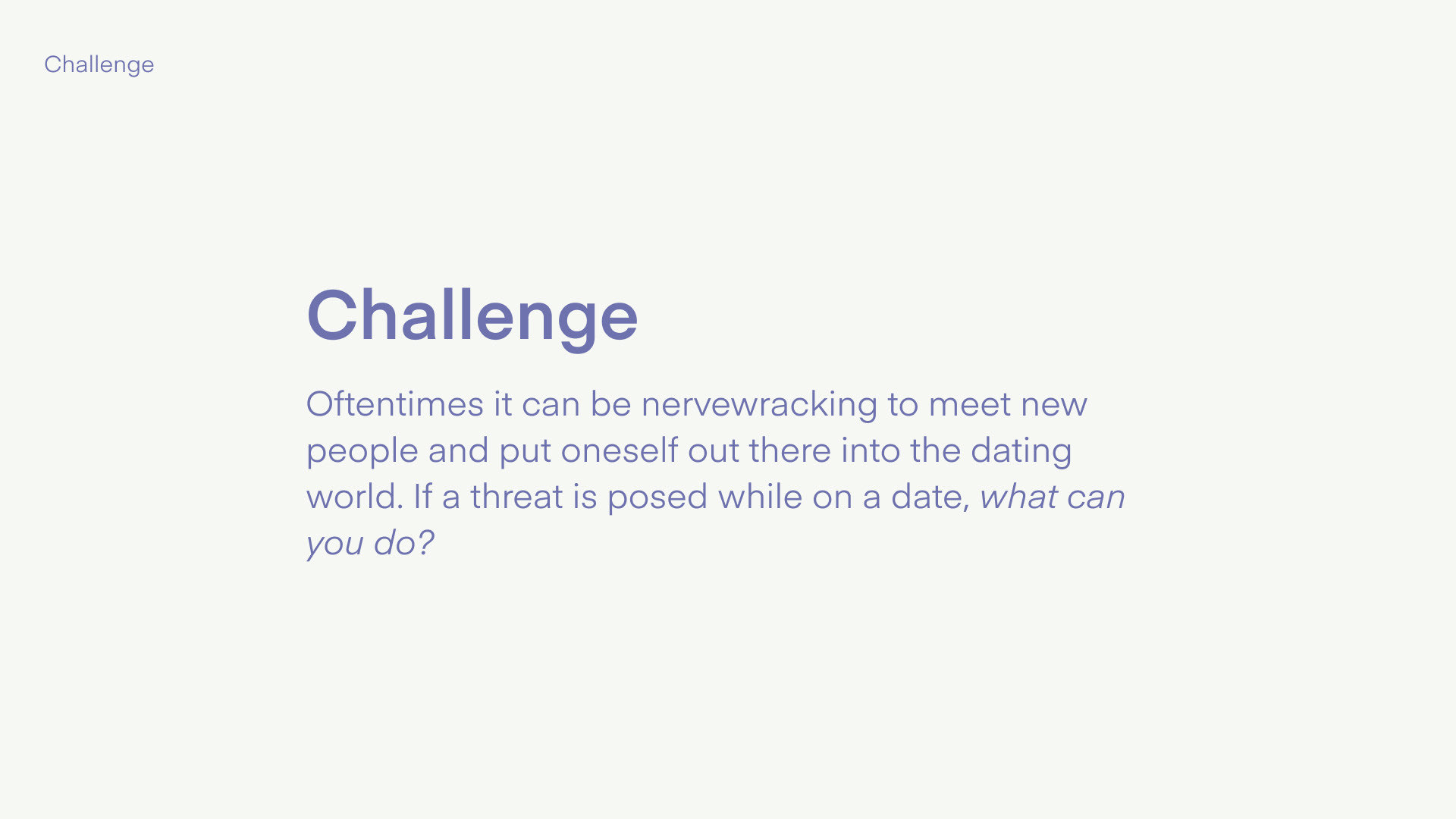 Challenge

Challenge

Oftentimes it can be nervewracking to meet new people and put oneself out there into the dating world. If a threat is posed while on a date, what can you do?